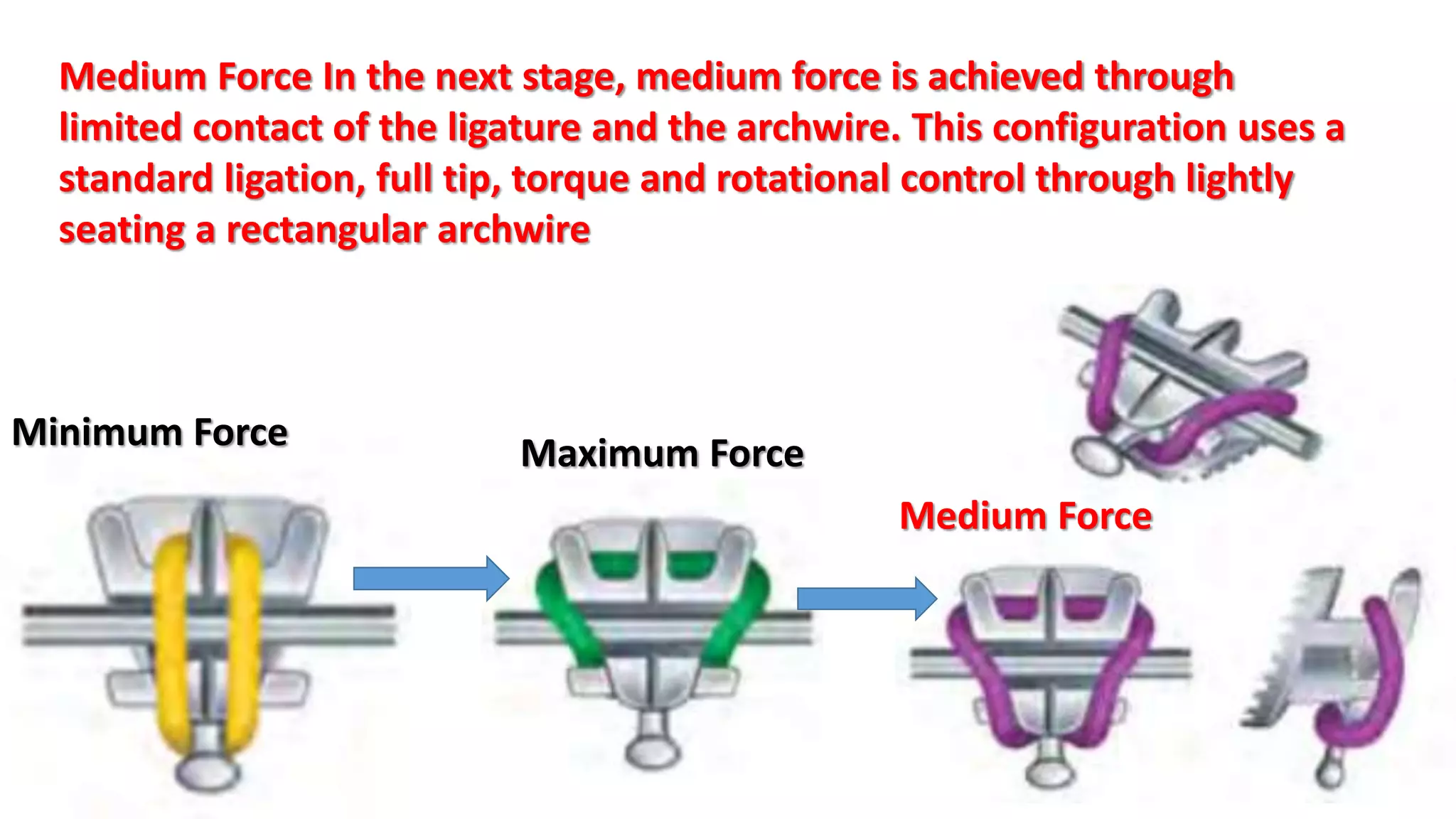 Medium Force In the next stage, medium force is achieved through limited contact of the ligature and the archwire. This configuration uses a standard ligation, full tip, torque and rotational control through lightly seating a rectangular archwire

Minimum Force

Maximum Force

Medium Force